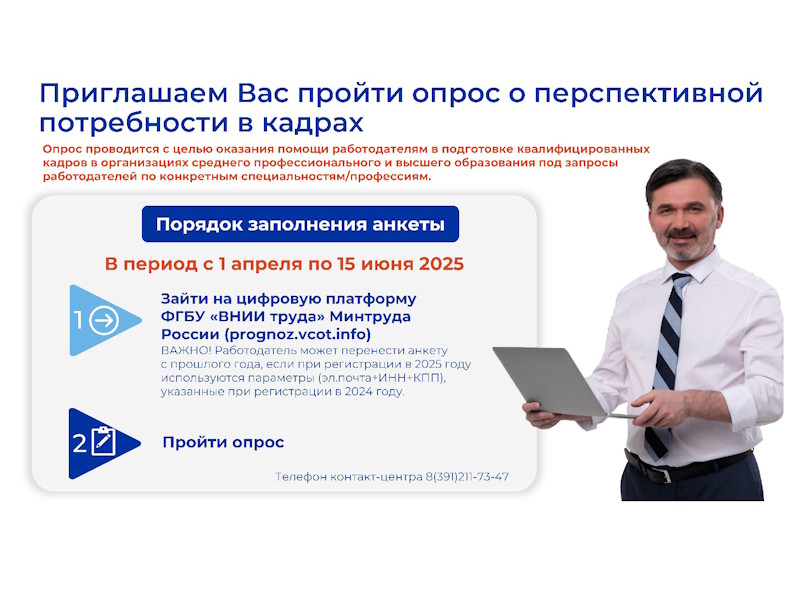 Приглашаем Вас пройти опрос о перспективной потребности в кадрах

Опрос проводится с целью оказания помощи работодателям в подготовке квалифицированных кадров в организациях среднего профессионального и высшего образования под запросы работодателей по конкретным специальностям/профессиям.

Порядок заполнения анкеты

В период с 1 апреля по 15 июня 2025

1

Зайти на цифровую платформу ФГБУ «ВНИИ труда» Минтруда России (prognoz.vcot.info)

ВАЖНО! Работодатель может перенести анкету с прошлого года, если при регистрации в 2025 году используются параметры (эл.почта+ИНН+КПП), указанные при регистрации в 2024 году.

2

Пройти опрос

Телефон контакт-центра 8(391)211-73-47